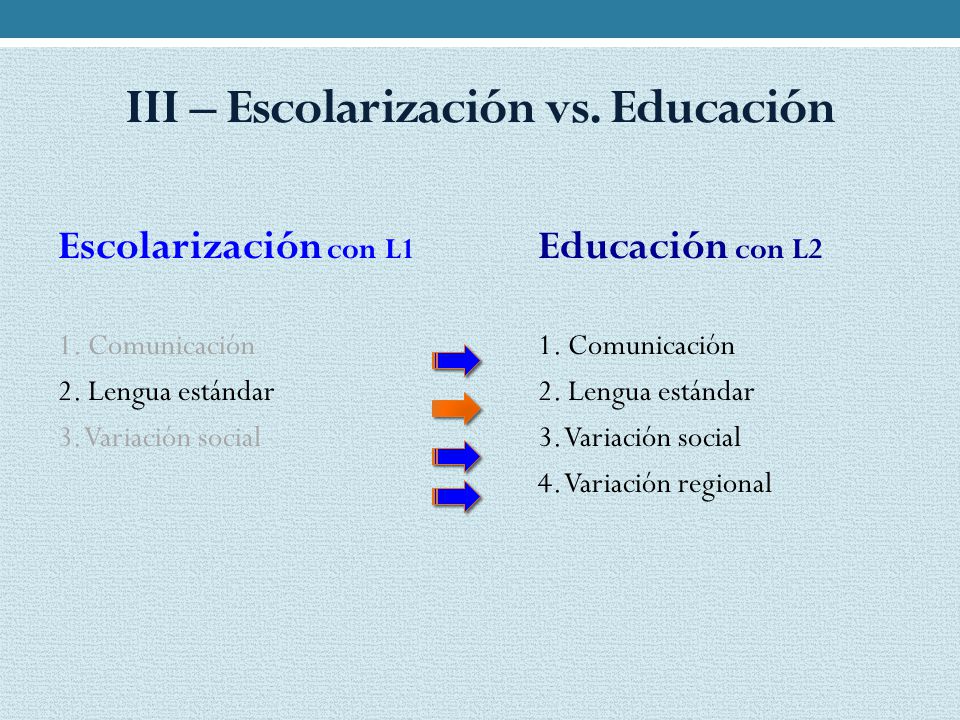 III – Escolarización vs. Educación

Escolarización con L1

1. Comunicación
2. Lengua estándar
3. Variación social

Educación con L2

1. Comunicación
2. Lengua estándar
3. Variación social
4. Variación regional